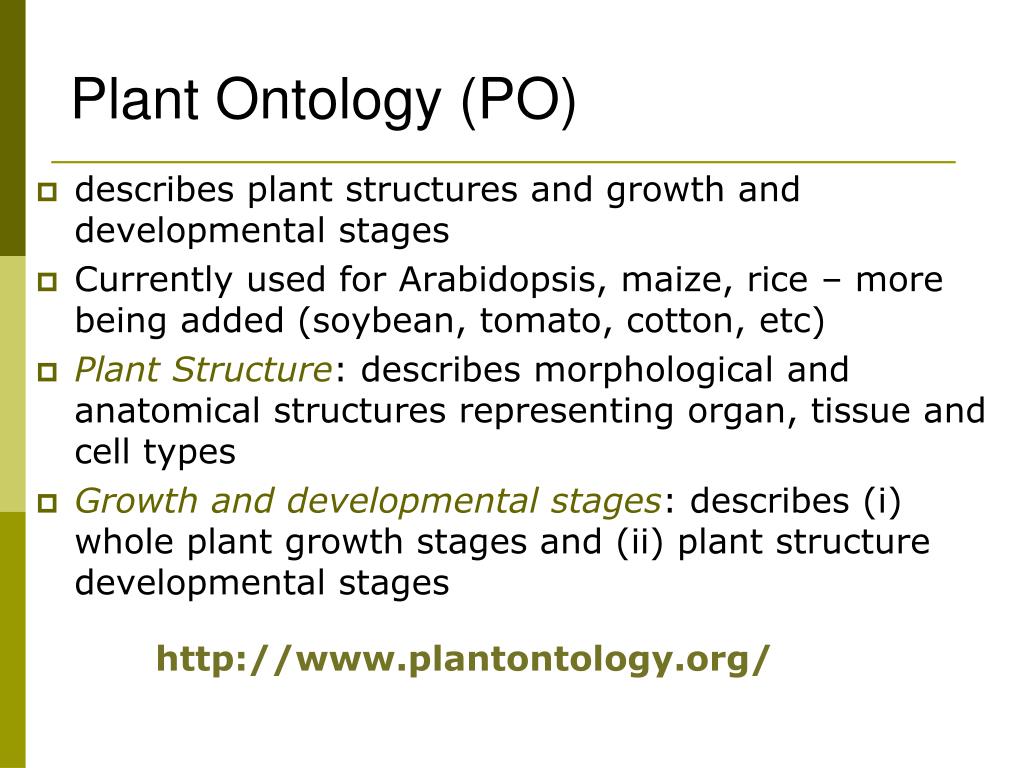 Plant Ontology (PO)

describes plant structures and growth and developmental stages

Currently used for Arabidopsis, maize, rice – more being added (soybean, tomato, cotton, etc)

Plant Structure: describes morphological and anatomical structures representing organ, tissue and cell types

Growth and developmental stages: describes (i) whole plant growth stages and (ii) plant structure developmental stages

http://www.plantontology.org/